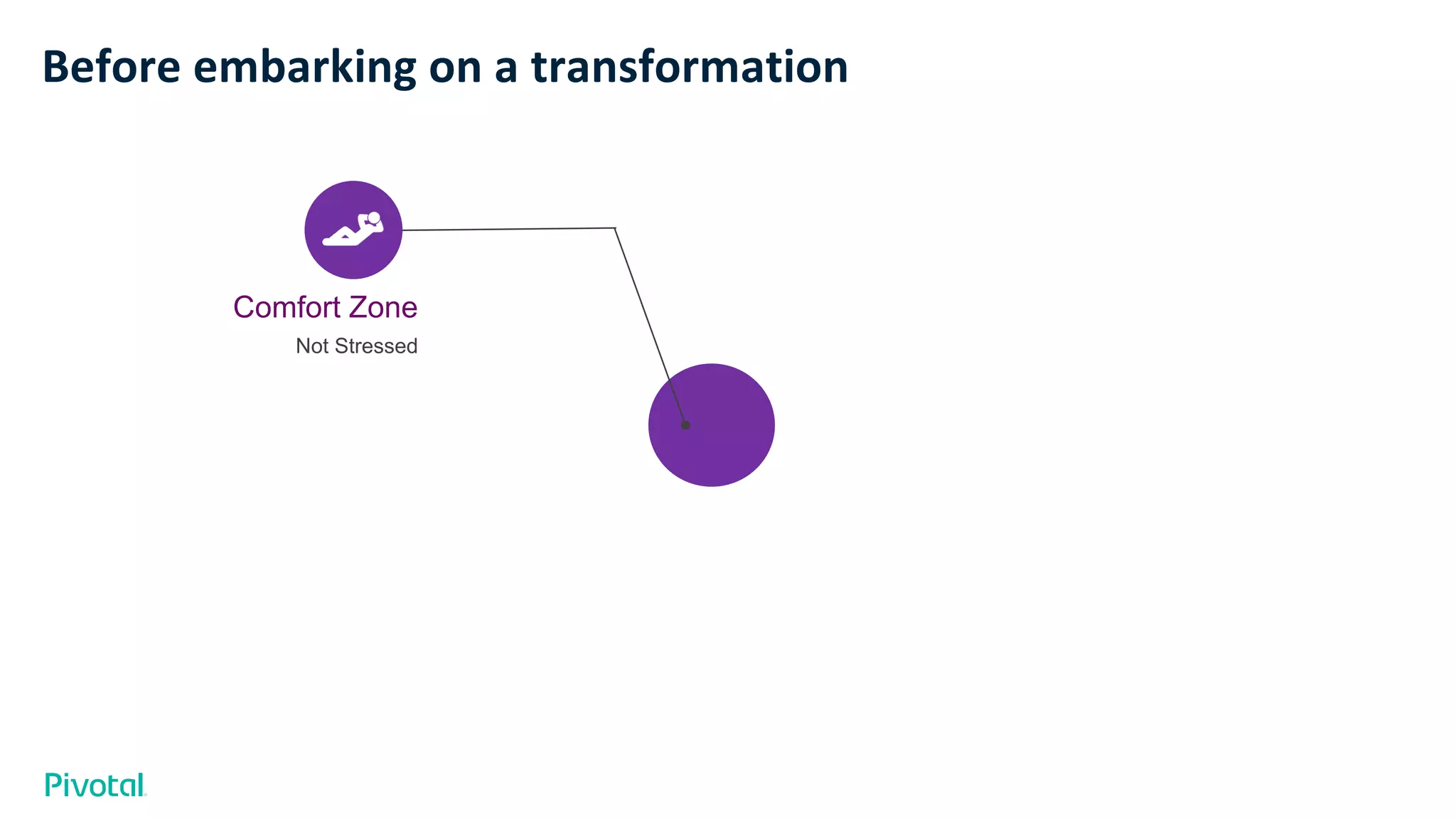 Before embarking on a transformation

Comfort Zone

Not Stressed

Pivotal